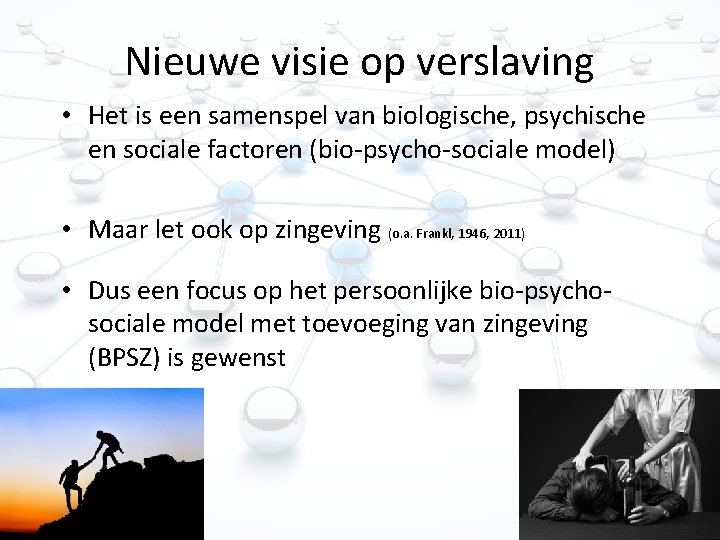 Nieuwe visie op verslaving

• Het is een samenspel van biologische, psychische en sociale factoren (bio-psycho-sociale model)

• Maar let ook op zingeving (o.a. Frankl, 1946, 2011)

• Dus een focus op het persoonlijke bio-psycho-sociale model met toevoeging van zingeving (BPSZ) is gewenst